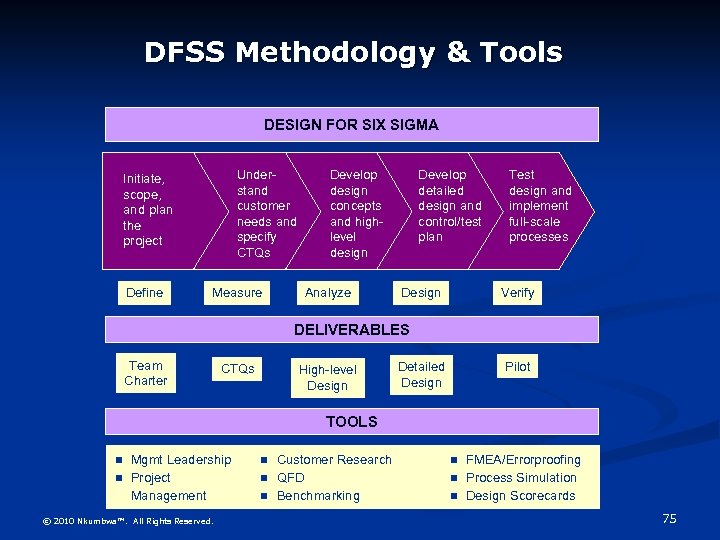 DFSS Methodology & Tools

DESIGN FOR SIX SIGMA

Initiate, scope, and plan the project

Understand customer needs and specify CTQs

Develop design concepts and high-level design

Develop detailed design and control/test plan

Test design and implement full-scale processes

Define

Measure

Analyze

Design

Verify

DELIVERABLES

Team Charter

CTQs

High-level Design

Detailed Design

Pilot

TOOLS

■ Mgmt Leadership
■ Project Management

■ Customer Research
■ QFD
■ Benchmarking

■ FMEA/Errorproofing
■ Process Simulation
■ Design Scorecards

© 2010 Nkumbwa™. All Rights Reserved.

75